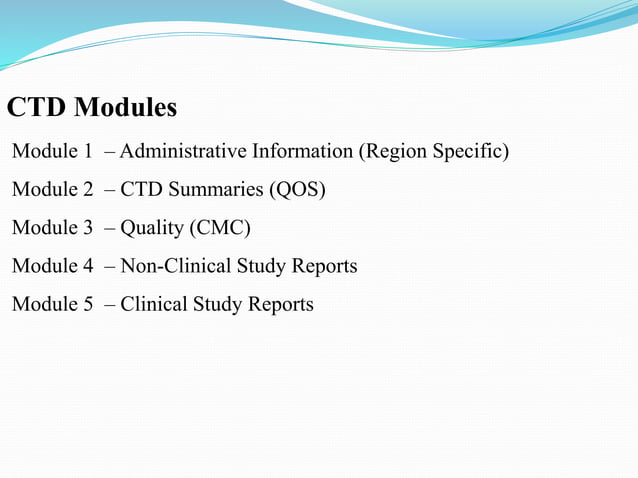 CTD Modules

Module 1 – Administrative Information (Region Specific)

Module 2 – CTD Summaries (QOS)

Module 3 – Quality (CMC)

Module 4 – Non-Clinical Study Reports

Module 5 – Clinical Study Reports